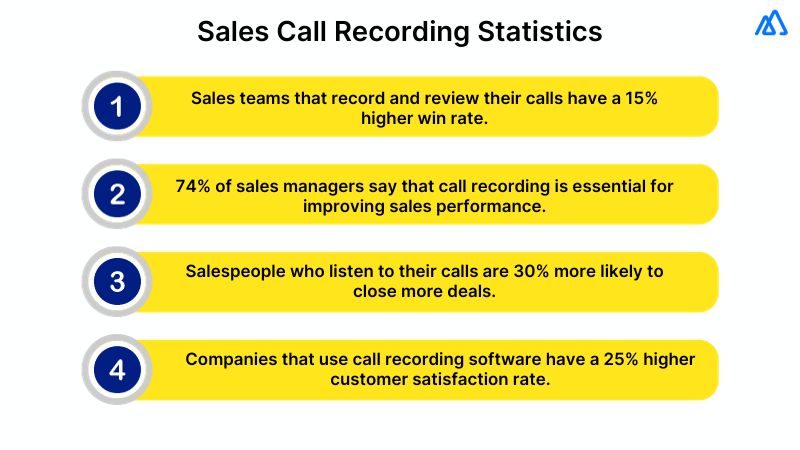 Sales Call Recording Statistics

1
Sales teams that record and review their calls have a 15% higher win rate.

2
74% of sales managers say that call recording is essential for improving sales performance.

3
Salespeople who listen to their calls are 30% more likely to close more deals.

4
Companies that use call recording software have a 25% higher customer satisfaction rate.